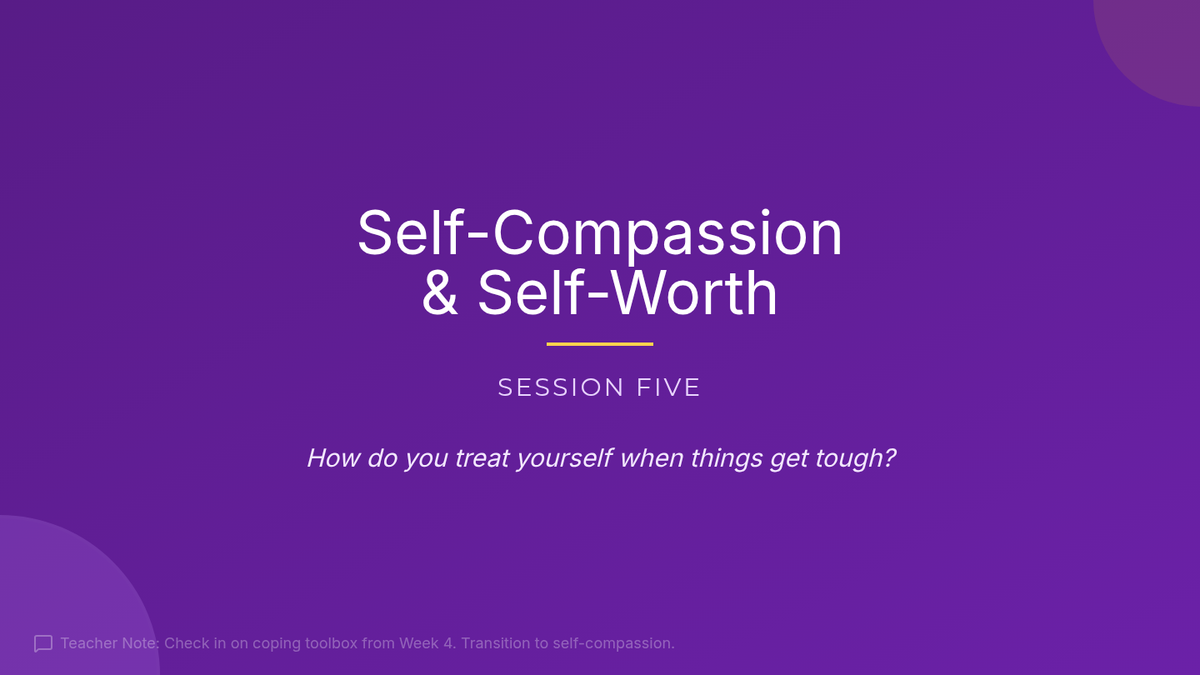 Self-Compassion
& Self-Worth

SESSION FIVE

How do you treat yourself when things get tough?

Teacher Note: Check in on coping toolbox from Week 4. Transition to self-compassion.